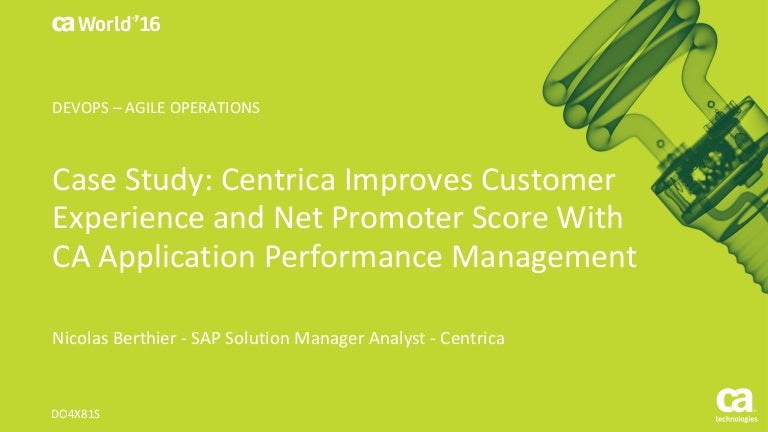 ca World'16

DEVOPS – AGILE OPERATIONS

Case Study: Centrica Improves Customer Experience and Net Promoter Score With CA Application Performance Management

Nicolas Berthier - SAP Solution Manager Analyst - Centrica

DO4X81S

ca technologies